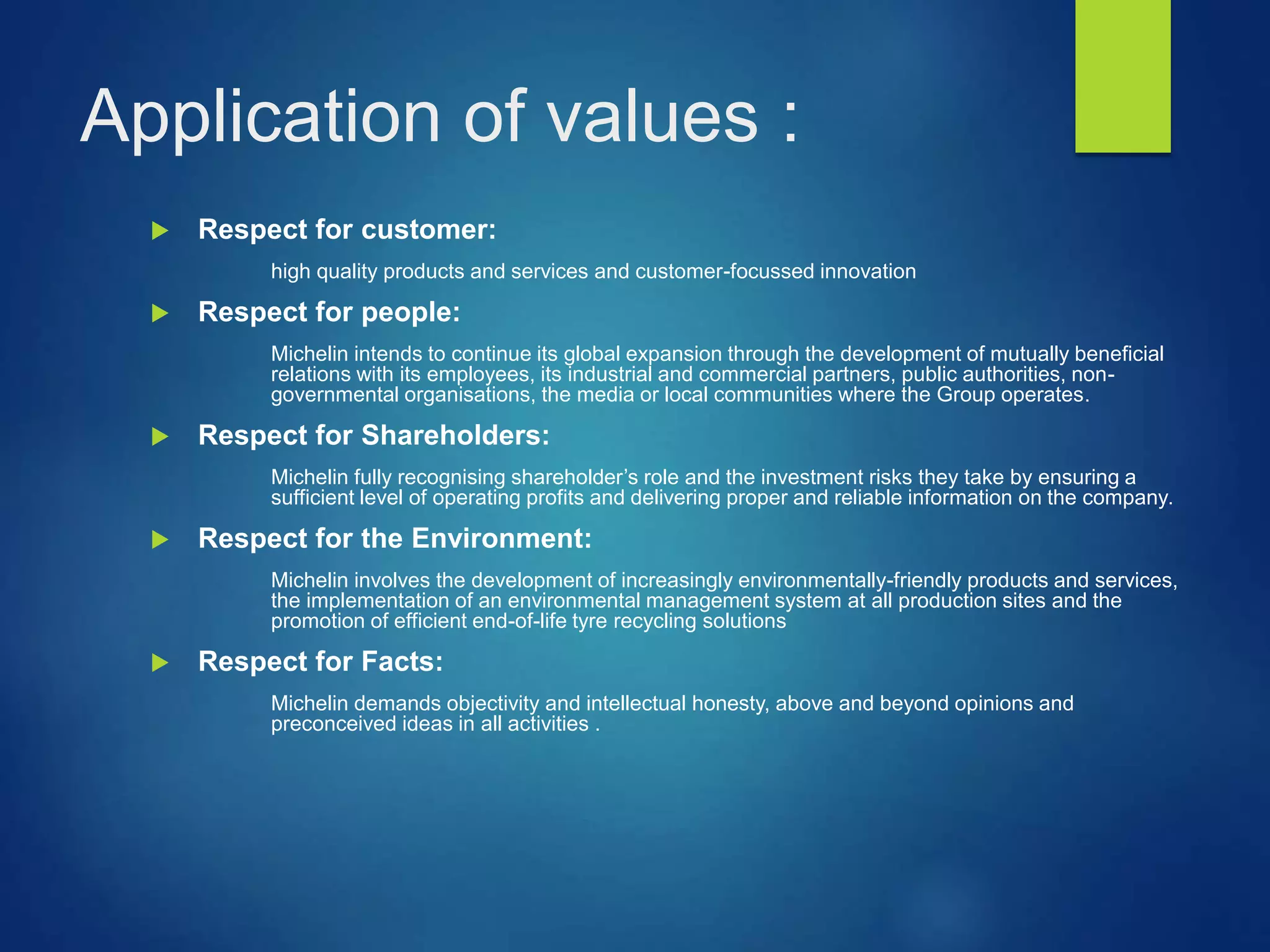 Application of values :

Respect for customer:

high quality products and services and customer-focussed innovation

Respect for people:

Michelin intends to continue its global expansion through the development of mutually beneficial relations with its employees, its industrial and commercial partners, public authorities, non-governmental organisations, the media or local communities where the Group operates.

Respect for Shareholders:

Michelin fully recognising shareholder's role and the investment risks they take by ensuring a sufficient level of operating profits and delivering proper and reliable information on the company.

Respect for the Environment:

Michelin involves the development of increasingly environmentally-friendly products and services, the implementation of an environmental management system at all production sites and the promotion of efficient end-of-life tyre recycling solutions

Respect for Facts:

Michelin demands objectivity and intellectual honesty, above and beyond opinions and preconceived ideas in all activities .